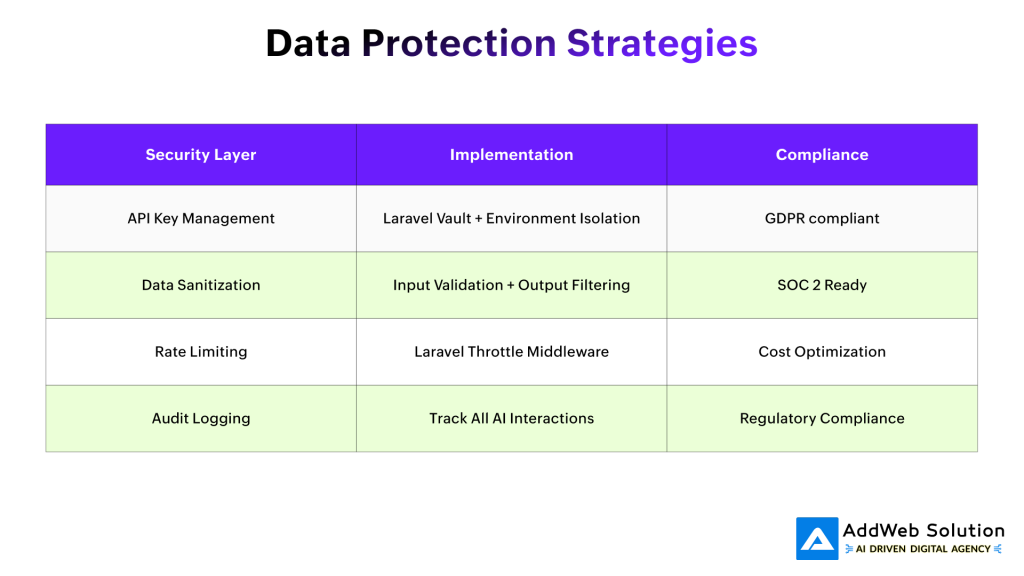 Data Protection Strategies

| Security Layer | Implementation | Compliance |
|---|---|---|
| API Key Management | Laravel Vault + Environment Isolation | GDPR compliant |
| Data Sanitization | Input Validation + Output Filtering | SOC 2 Ready |
| Rate Limiting | Laravel Throttle Middleware | Cost Optimization |
| Audit Logging | Track All AI Interactions | Regulatory Compliance |

AddWeb Solution
AI DRIVEN DIGITAL AGENCY